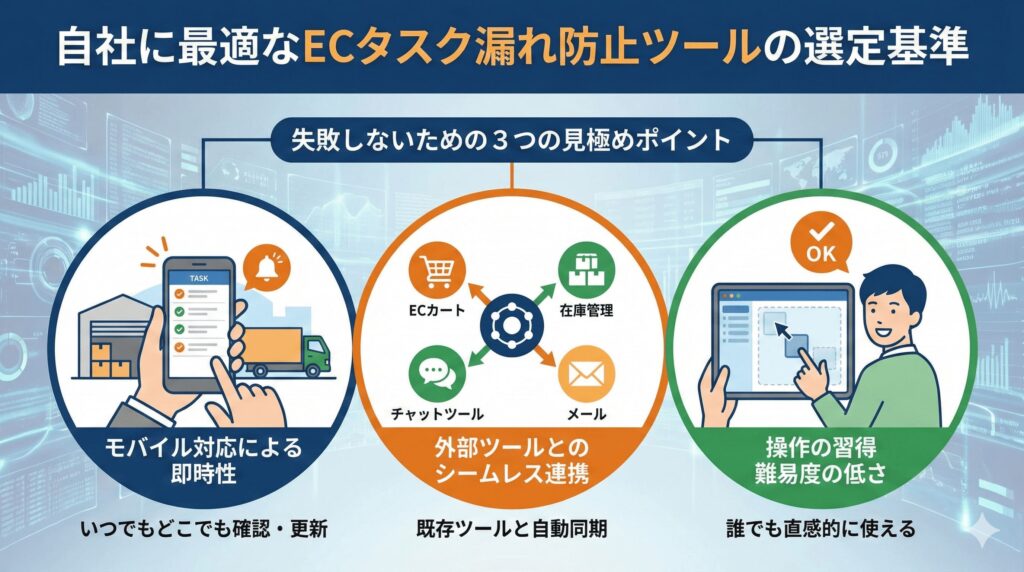 自社に最適なECタスク漏れ防止ツールの選定基準

失敗しないための３つの見極めポイント

TASK

モバイル対応による即時性

いつでもどこでも確認・更新

ECカート

在庫管理

チャットツール

メール

外部ツールとのシームレス連携

既存ツールと自動同期

OK

操作の習得難易度の低さ

誰でも直感的に使える